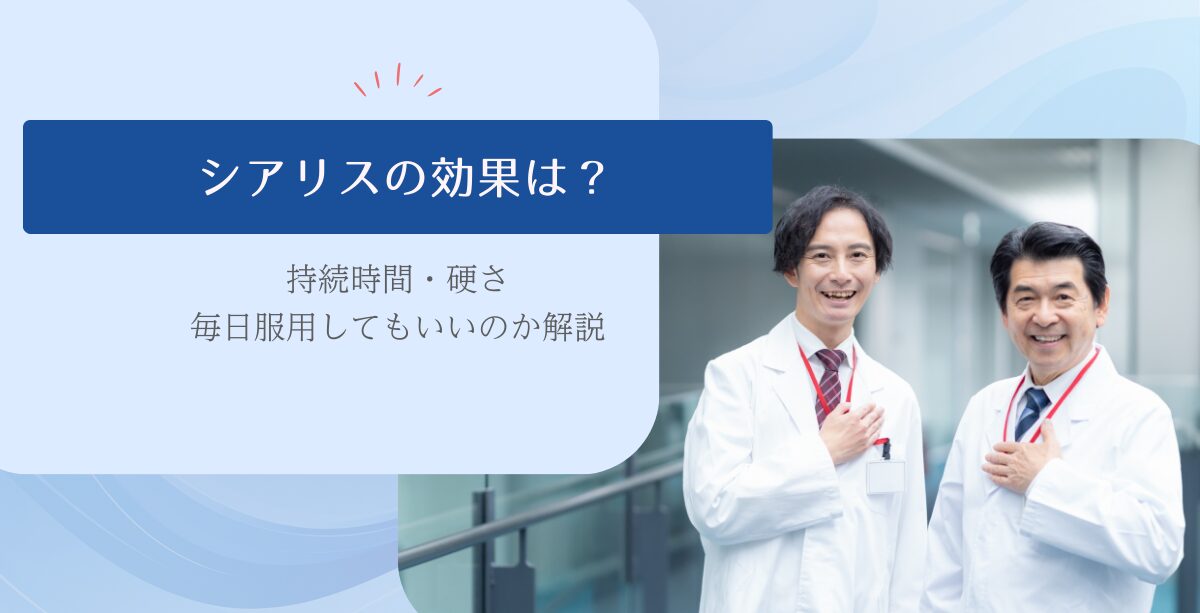 シアリスの効果は？

持続時間・硬さ
毎日服用してもいいのか解説